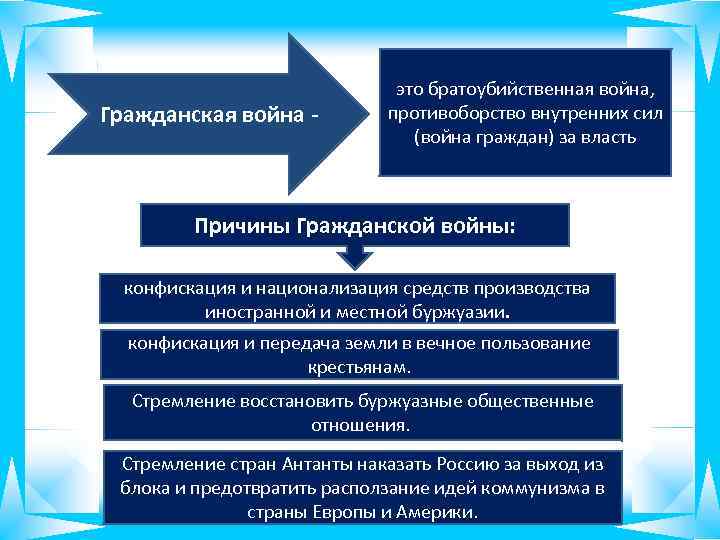 Гражданская война -

это братоубийственная война, противоборство внутренних сил (война граждан) за власть

Причины Гражданской войны:

конфискация и национализация средств производства иностранной и местной буржуазии.

конфискация и передача земли в вечное пользование крестьянам.

Стремление восстановить буржуазные общественные отношения.

Стремление стран Антанты наказать Россию за выход из блока и предотвратить расползание идей коммунизма в страны Европы и Америки.